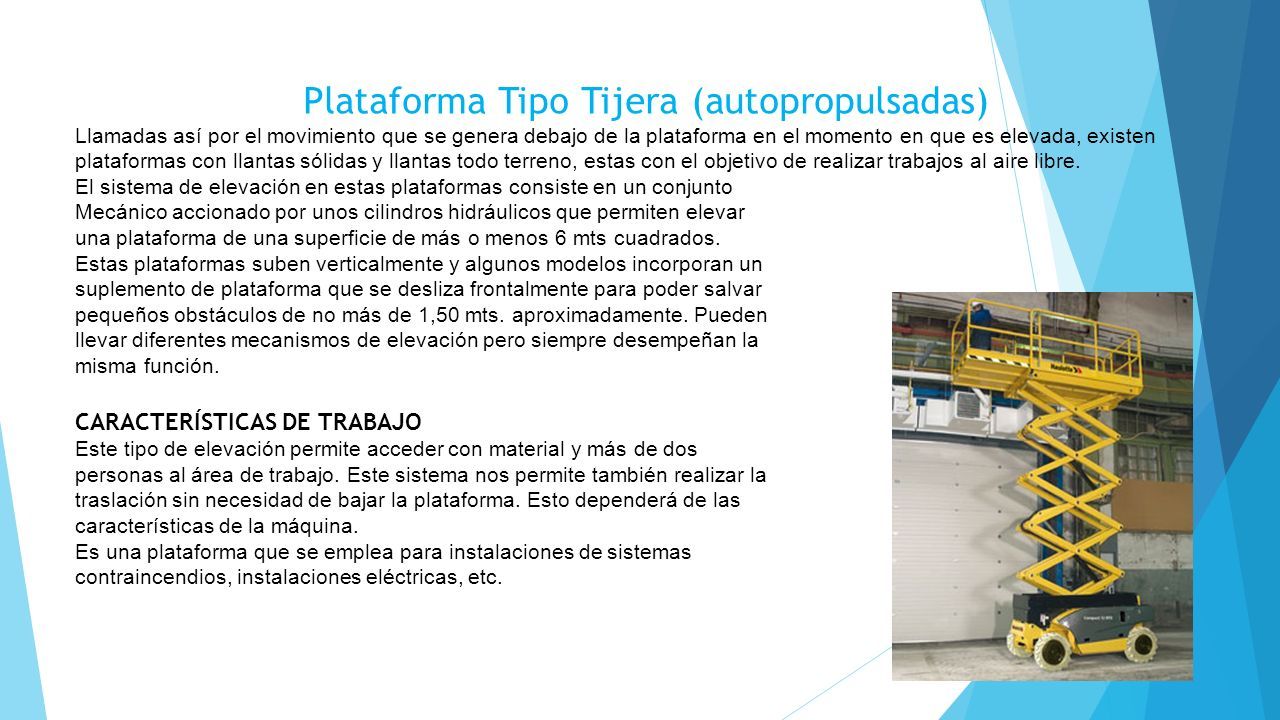 Plataforma Tipo Tijera (autopropulsadas)

Llamadas así por el movimiento que se genera debajo de la plataforma en el momento en que es elevada, existen plataformas con llantas sólidas y llantas todo terreno, estas con el objetivo de realizar trabajos al aire libre.
El sistema de elevación en estas plataformas consiste en un conjunto Mecánico accionado por unos cilindros hidráulicos que permiten elevar una plataforma de una superficie de más o menos 6 mts cuadrados. Estas plataformas suben verticalmente y algunos modelos incorporan un suplemento de plataforma que se desliza frontalmente para poder salvar pequeños obstáculos de no más de 1,50 mts. aproximadamente. Pueden llevar diferentes mecanismos de elevación pero siempre desempeñan la misma función.

CARACTERÍSTICAS DE TRABAJO
Este tipo de elevación permite acceder con material y más de dos personas al área de trabajo. Este sistema nos permite también realizar la traslación sin necesidad de bajar la plataforma. Esto dependerá de las características de la máquina.
Es una plataforma que se emplea para instalaciones de sistemas contraincendios, instalaciones eléctricas, etc.

Haulotte